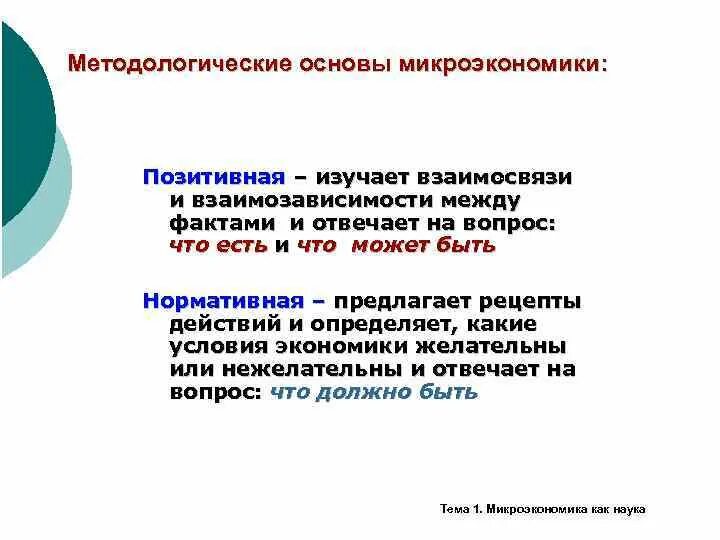 Методологические основы микроэкономики:

Позитивная – изучает взаимосвязи и взаимозависимости между фактами и отвечает на вопрос: что есть и что может быть

Нормативная – предлагает рецепты действий и определяет, какие условия экономики желательны или нежелательны и отвечает на вопрос: что должно быть

Тема 1. Микроэкономика как наука